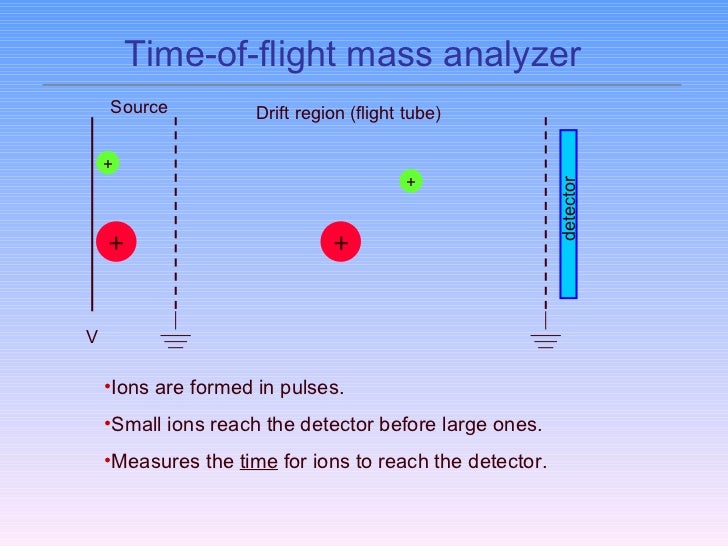 Time-of-flight mass analyzer

Source

Drift region (flight tube)

+

+

+

+

detector

V

•Ions are formed in pulses.

•Small ions reach the detector before large ones.

•Measures the time for ions to reach the detector.